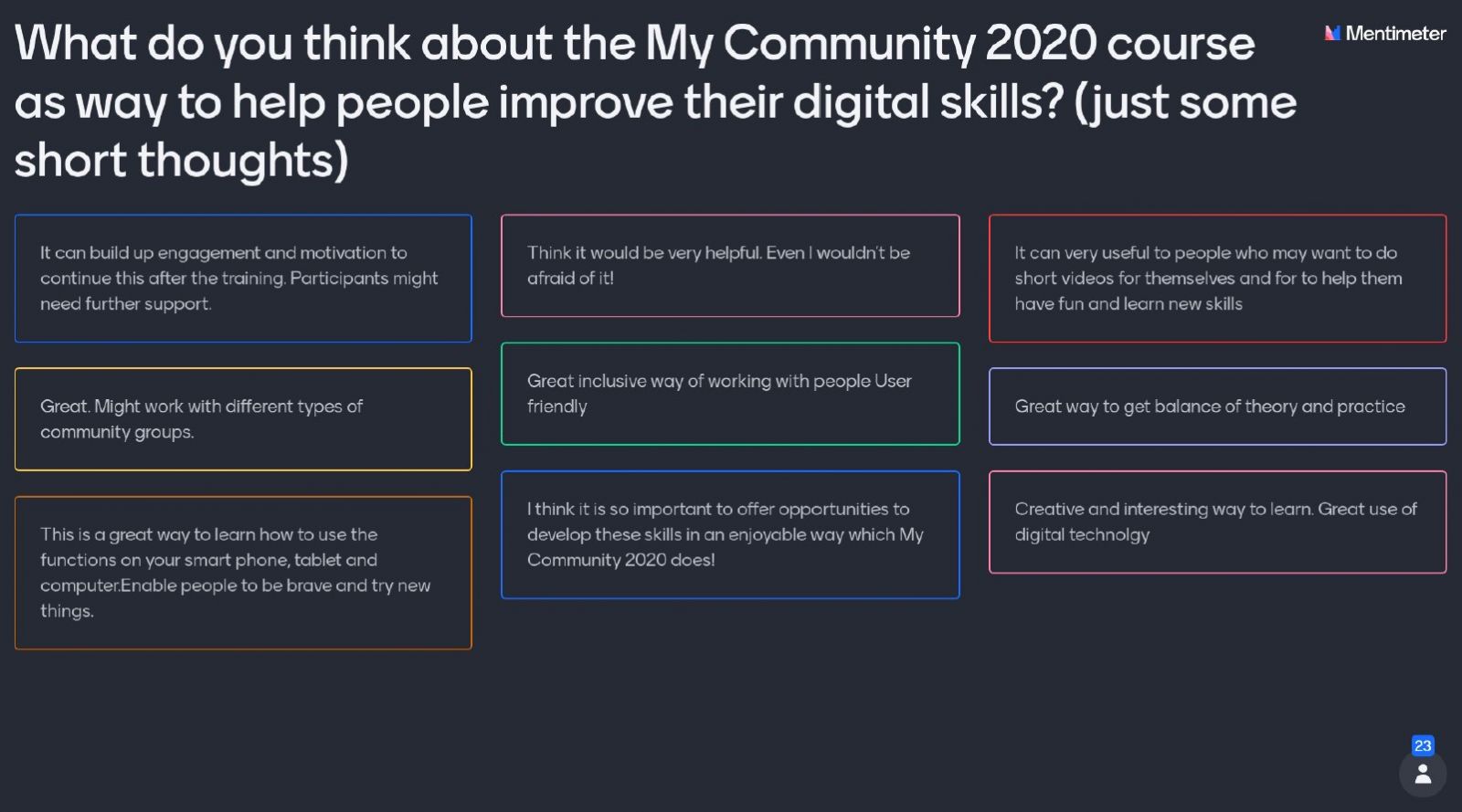 What do you think about the My Community 2020 course as way to help people improve their digital skills? (just some short thoughts)

Mentimeter

It can build up engagement and motivation to continue this after the training. Participants might need further support.

Great. Might work with different types of community groups.

This is a great way to learn how to use the functions on your smart phone, tablet and computer.Enable people to be brave and try new things.

Think it would be very helpful. Even I wouldn't be afraid of it!

Great inclusive way of working with people User friendly

I think it is so important to offer opportunities to develop these skills in an enjoyable way which My Community 2020 does!

It can very useful to people who may want to do short videos for themselves and for to help them have fun and learn new skills

Great way to get balance of theory and practice

Creative and interesting way to learn. Great use of digital technolgy

23